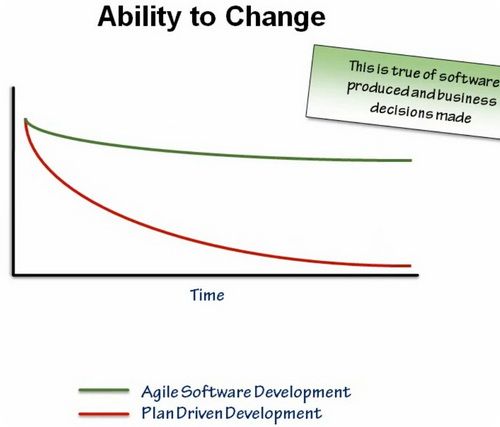 Ability to Change

This is true of software produced and business decisions made

Time

Agile Software Development
Plan Driven Development